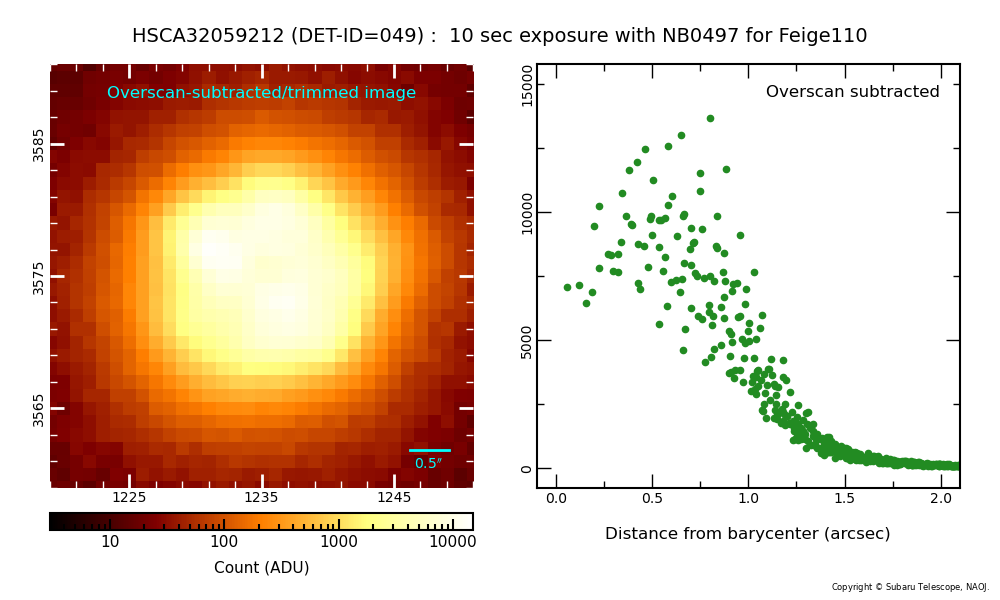 HSCA32059212 (DET-ID=049) : 10 sec exposure with NB0497 for Feige110

Overscan-subtracted/trimmed image

3585
3575
3565

0.5″

1225
1235
1245

10
100
1000
10000

Count (ADU)

Overscan subtracted

15000
10000
5000
0

0.0
0.5
1.0
1.5
2.0

Distance from barycenter (arcsec)

Copyright © Subaru Telescope, NAOJ.